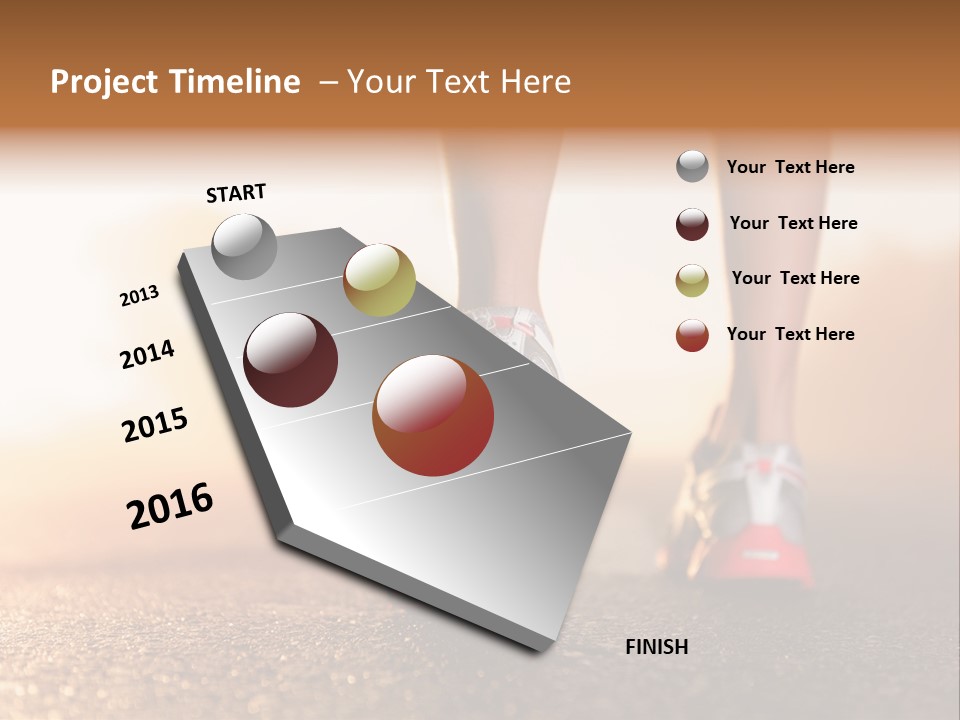 Project Timeline – Your Text Here

START

2013

2014

2015

2016

FINISH

Your Text Here

Your Text Here

Your Text Here

Your Text Here